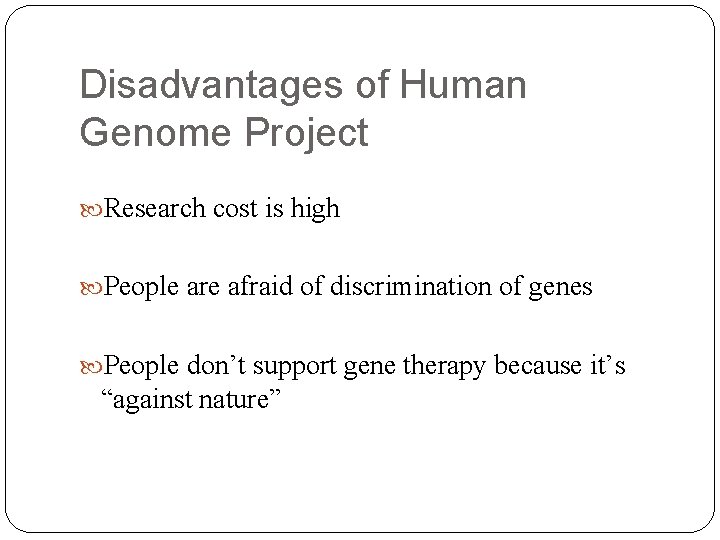 Disadvantages of Human Genome Project

Research cost is high

People are afraid of discrimination of genes

People don’t support gene therapy because it’s “against nature”